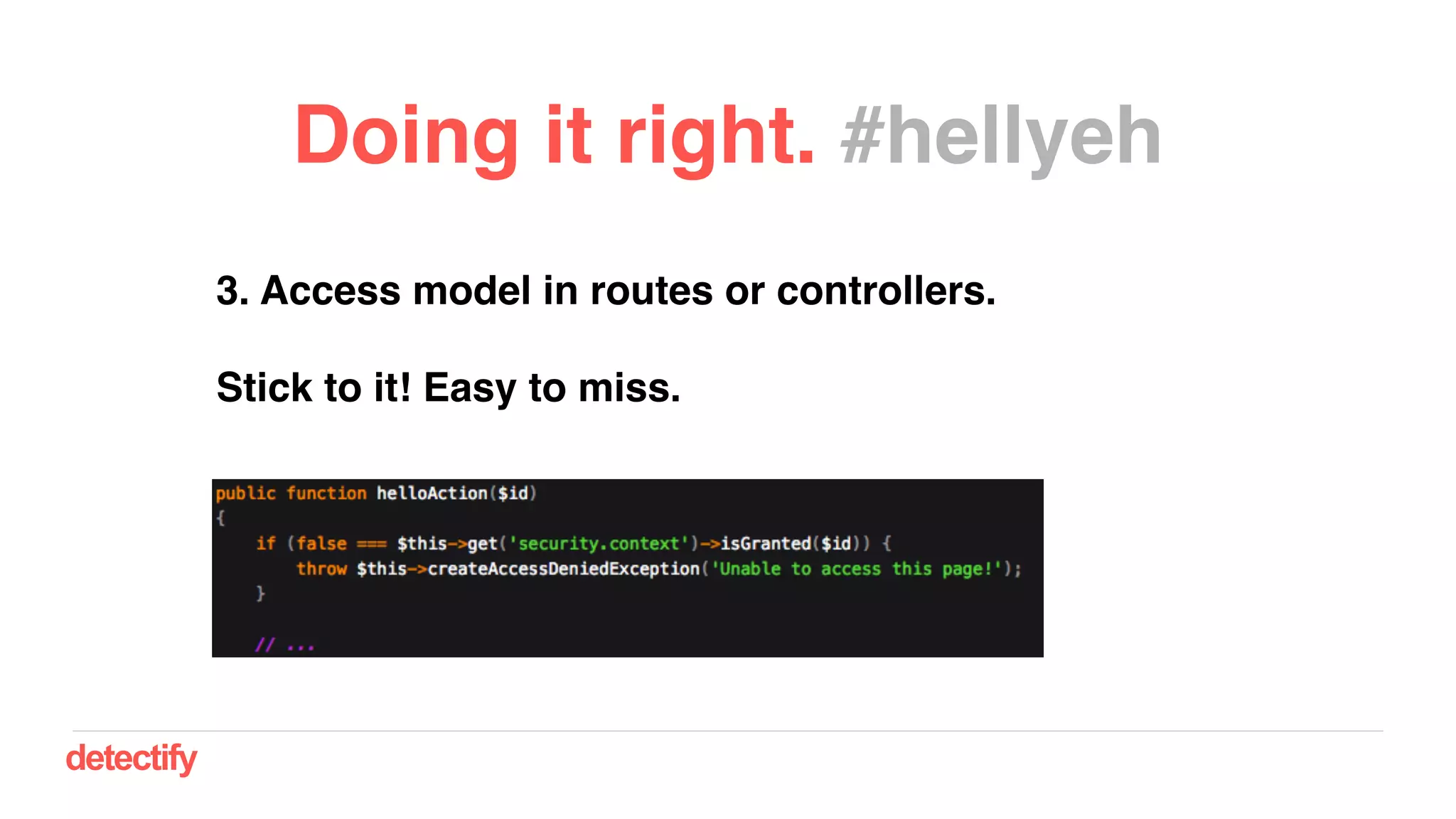 Doing it right. #hellyeh

3. Access model in routes or controllers.

Stick to it! Easy to miss.

public function helloAction($id)
{
    if (false === $this->get('security.context')->isGranted($id)) {
        throw $this->createAccessDeniedException('Unable to access this page!');
    }

    // ...

detectify